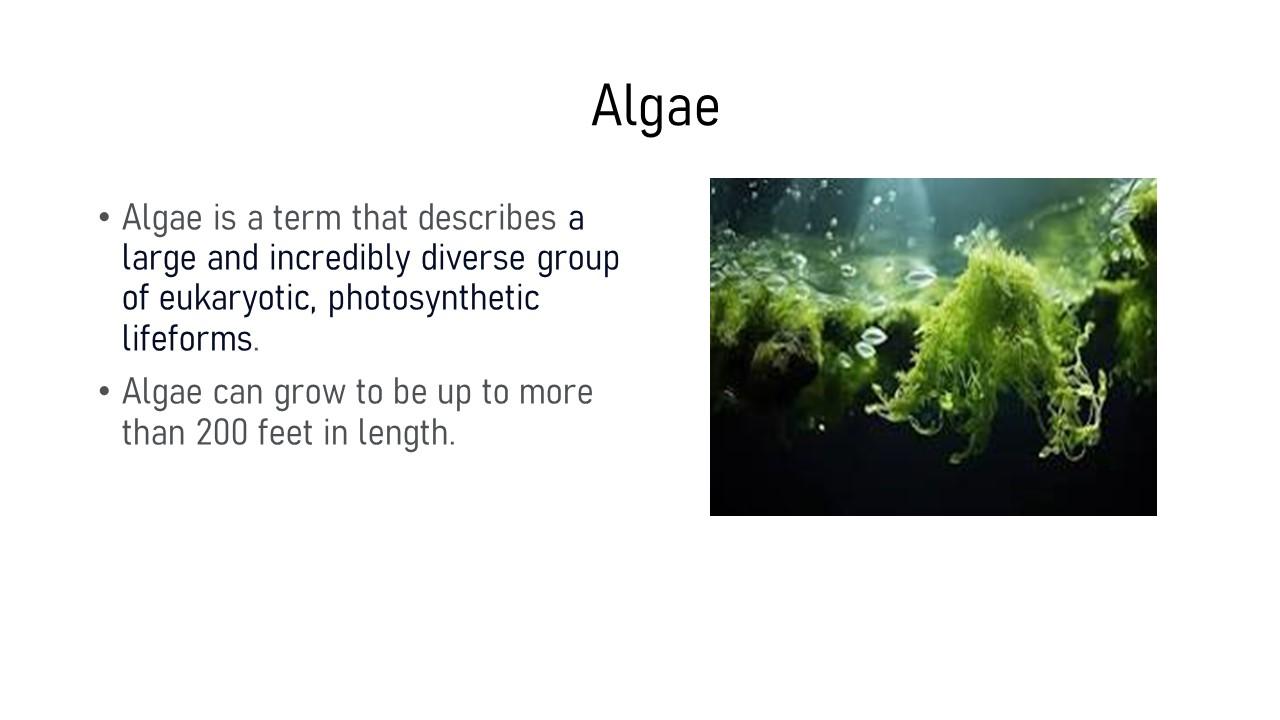 Algae

• Algae is a term that describes a large and incredibly diverse group of eukaryotic, photosynthetic lifeforms.

• Algae can grow to be up to more than 200 feet in length.